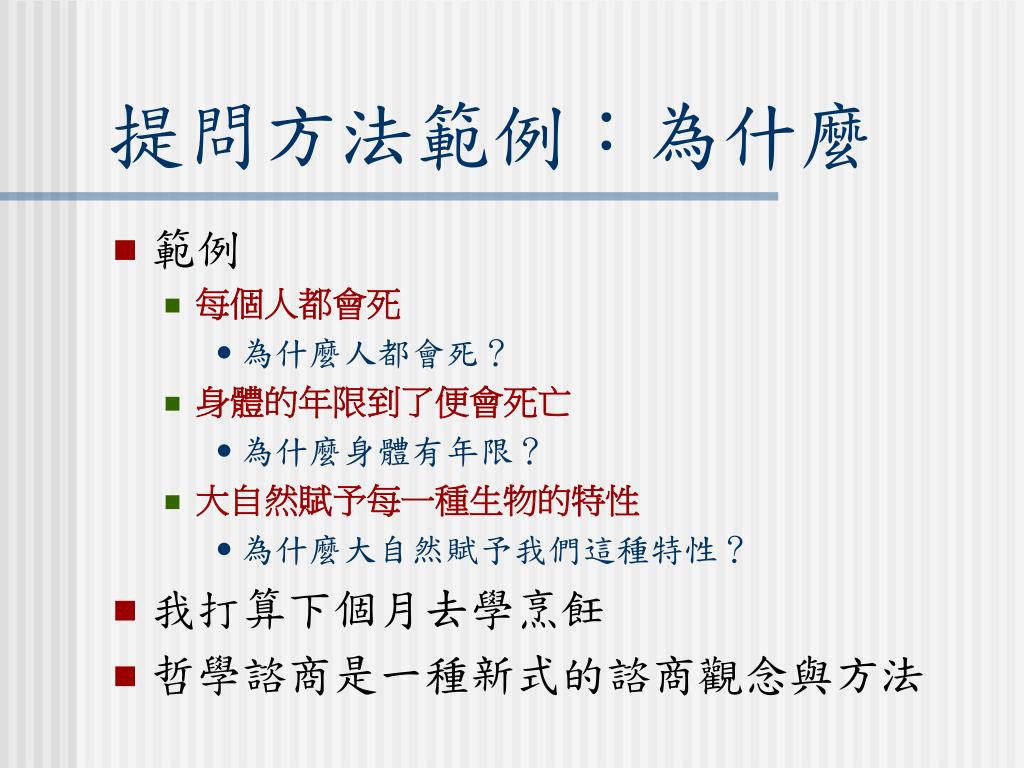 提問方法範例：為什麼

範例

每個人都會死

為什麼人都會死？

身體的年限到了便會死亡

為什麼身體有年限？

大自然賦予每一種生物的特性

為什麼大自然賦予我們這種特性？

我打算下個月去學烹飪

哲學諮商是一種新式的諮商觀念與方法